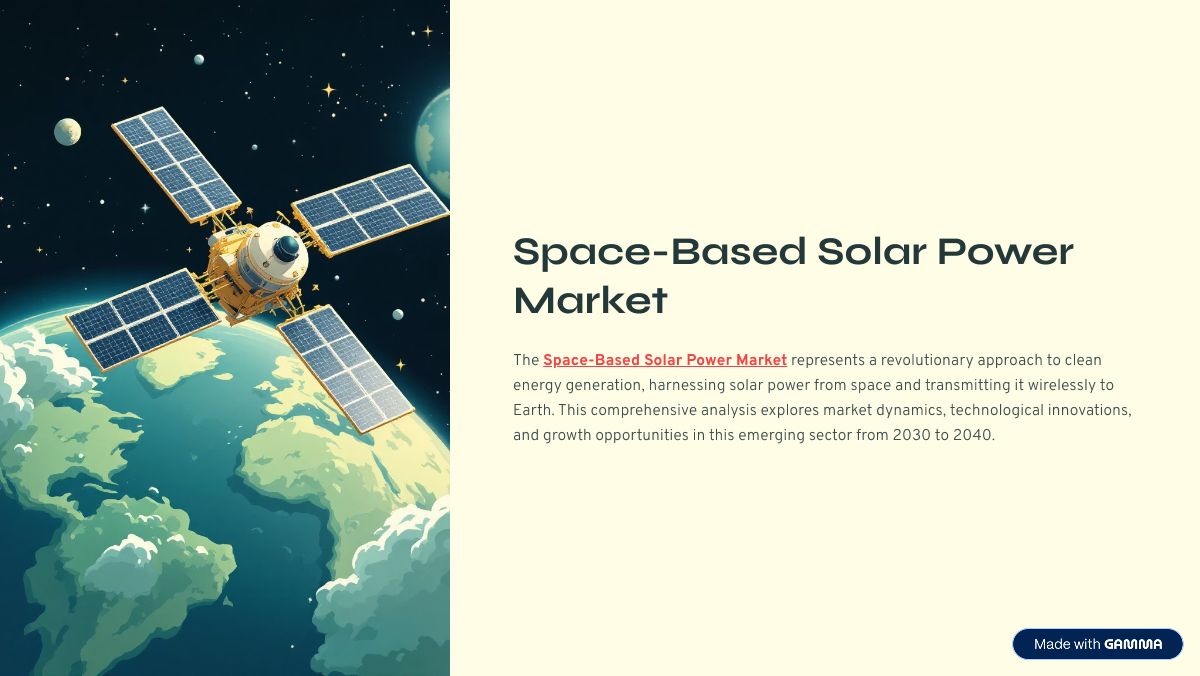 Space-Based Solar Power Market

The Space-Based Solar Power Market represents a revolutionary approach to clean energy generation, harnessing solar power from space and transmitting it wirelessly to Earth. This comprehensive analysis explores market dynamics, technological innovations, and growth opportunities in this emerging sector from 2030 to 2040.

Made with GAMMA